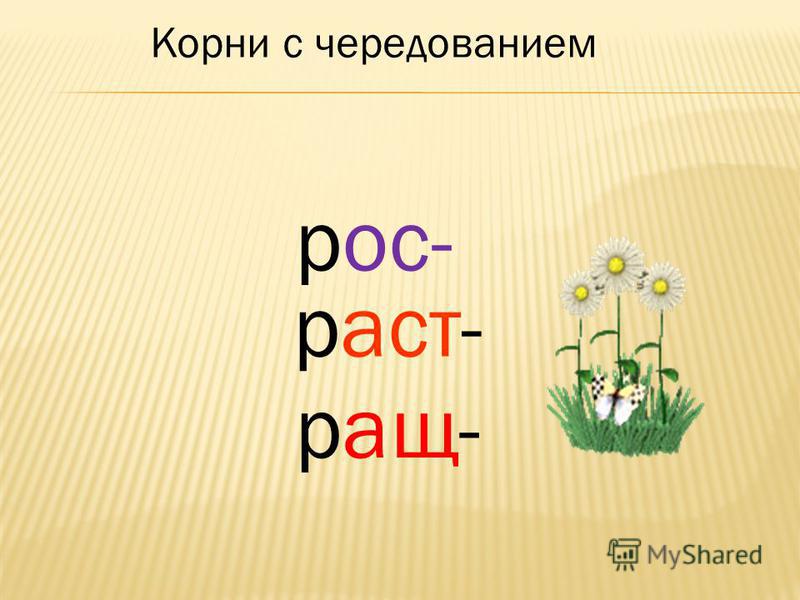 Корни с чередованием

рос-
раст-
ращ-

MyShared